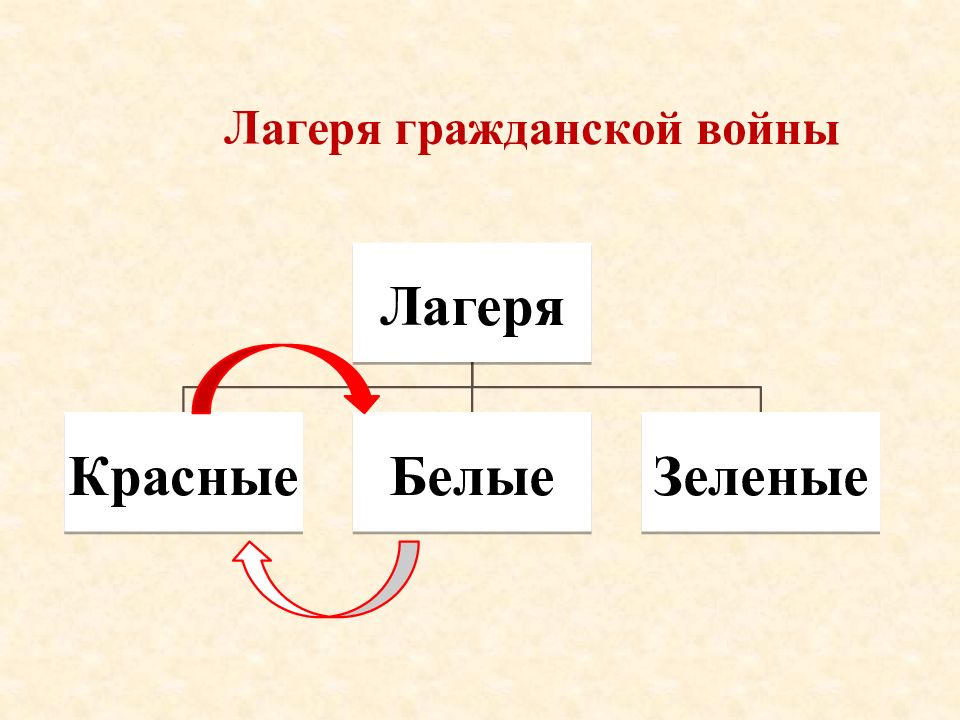 Лагеря гражданской войны

Лагеря

Красные

Белые

Зеленые